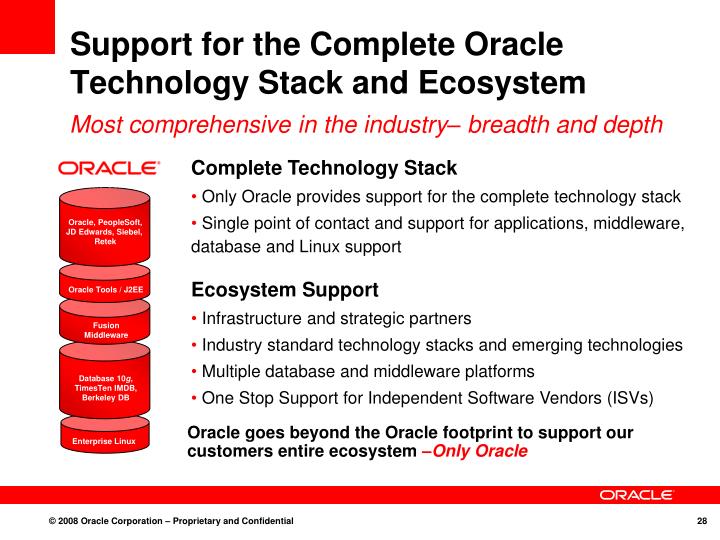 Support for the Complete Oracle Technology Stack and Ecosystem

Most comprehensive in the industry– breadth and depth

ORACLE

Oracle, PeopleSoft, JD Edwards, Siebel, Retek

Oracle Tools / J2EE

Fusion Middleware

Database 10g, TimesTen IMDB, Berkeley DB

Enterprise Linux

Complete Technology Stack

• Only Oracle provides support for the complete technology stack

• Single point of contact and support for applications, middleware, database and Linux support

Ecosystem Support

• Infrastructure and strategic partners

• Industry standard technology stacks and emerging technologies

• Multiple database and middleware platforms

• One Stop Support for Independent Software Vendors (ISVs)

Oracle goes beyond the Oracle footprint to support our customers entire ecosystem –Only Oracle

ORACLE

© 2008 Oracle Corporation – Proprietary and Confidential

28